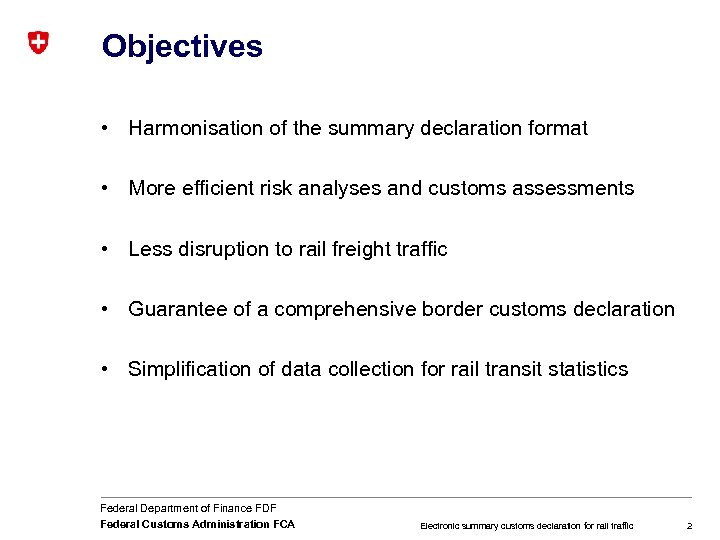 Objectives

• Harmonisation of the summary declaration format

• More efficient risk analyses and customs assessments

• Less disruption to rail freight traffic

• Guarantee of a comprehensive border customs declaration

• Simplification of data collection for rail transit statistics

Federal Department of Finance FDF
Federal Customs Administration FCA

Electronic summary customs declaration for rail traffic

2